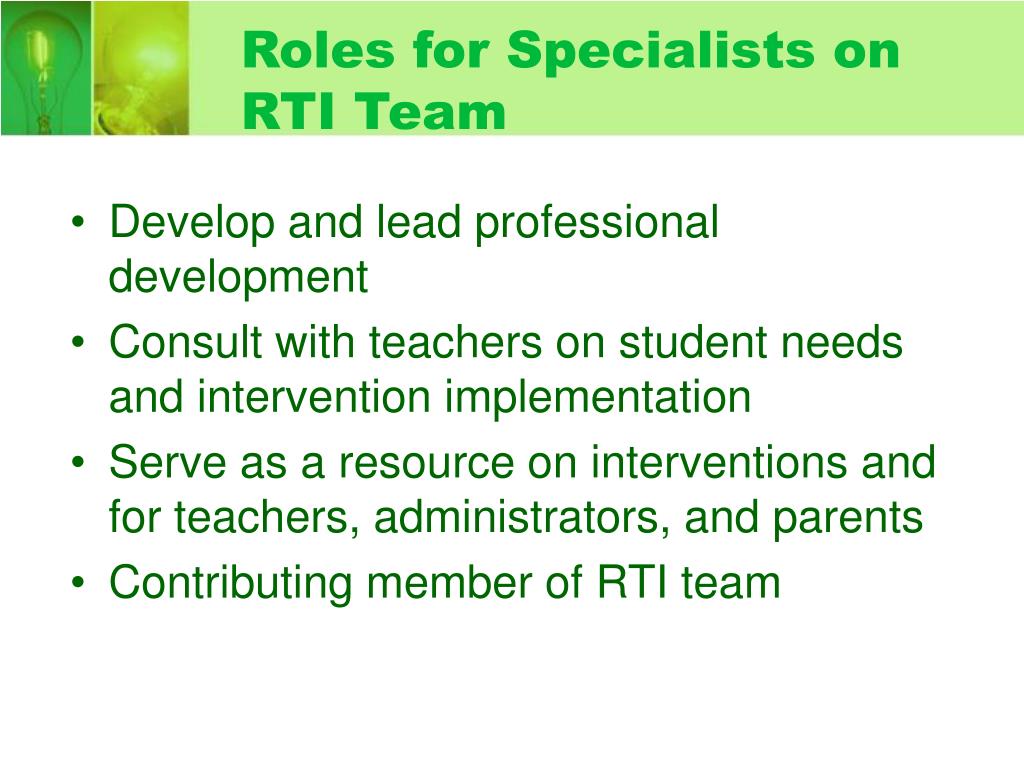 Roles for Specialists on RTI Team

• Develop and lead professional development
• Consult with teachers on student needs and intervention implementation
• Serve as a resource on interventions and for teachers, administrators, and parents
• Contributing member of RTI team